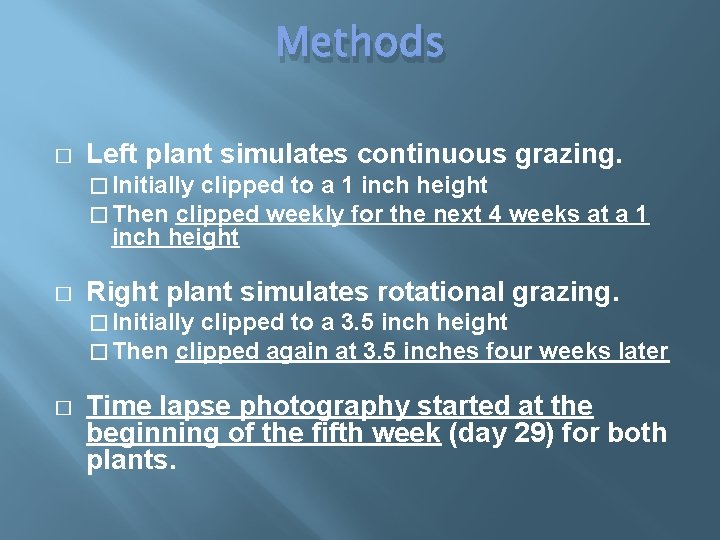 Methods

□ Left plant simulates continuous grazing.

□ Initially clipped to a 1 inch height

□ Then clipped weekly for the next 4 weeks at a 1 inch height

□ Right plant simulates rotational grazing.

□ Initially clipped to a 3.5 inch height

□ Then clipped again at 3.5 inches four weeks later

□ Time lapse photography started at the beginning of the fifth week (day 29) for both plants.